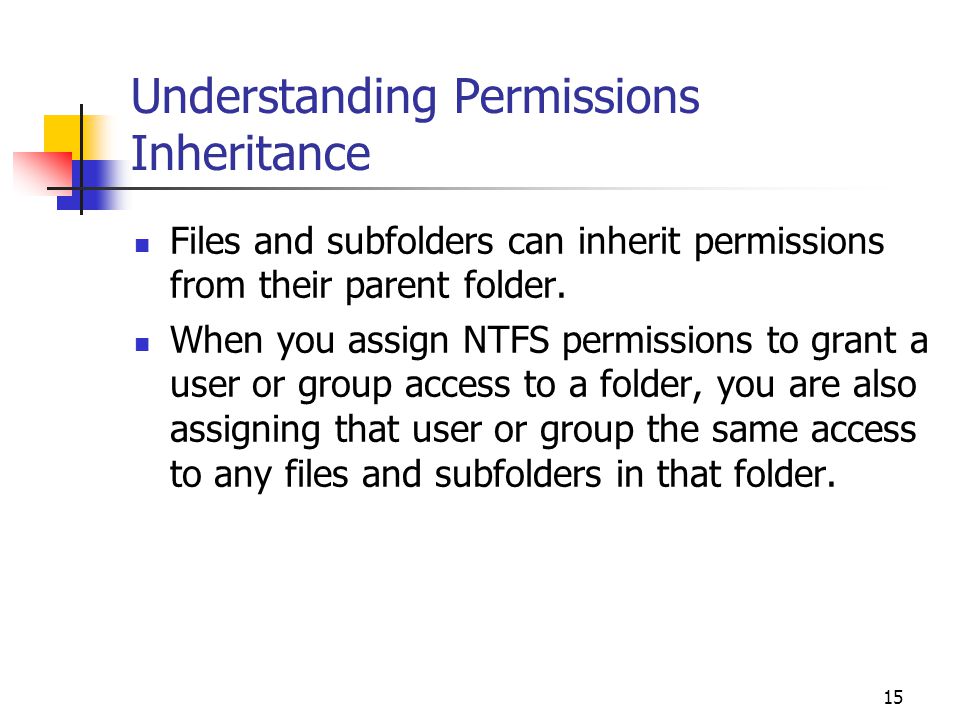 Understanding Permissions Inheritance

- Files and subfolders can inherit permissions from their parent folder.
- When you assign NTFS permissions to grant a user or group access to a folder, you are also assigning that user or group the same access to any files and subfolders in that folder.

15